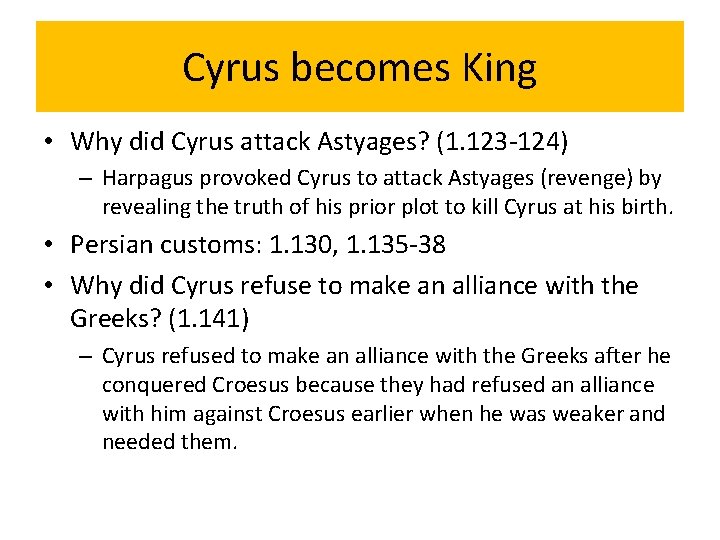 Cyrus becomes King

• Why did Cyrus attack Astyages? (1.123-124)
– Harpagus provoked Cyrus to attack Astyages (revenge) by revealing the truth of his prior plot to kill Cyrus at his birth.

• Persian customs: 1.130, 1.135-38

• Why did Cyrus refuse to make an alliance with the Greeks? (1.141)
– Cyrus refused to make an alliance with the Greeks after he conquered Croesus because they had refused an alliance with him against Croesus earlier when he was weaker and needed them.